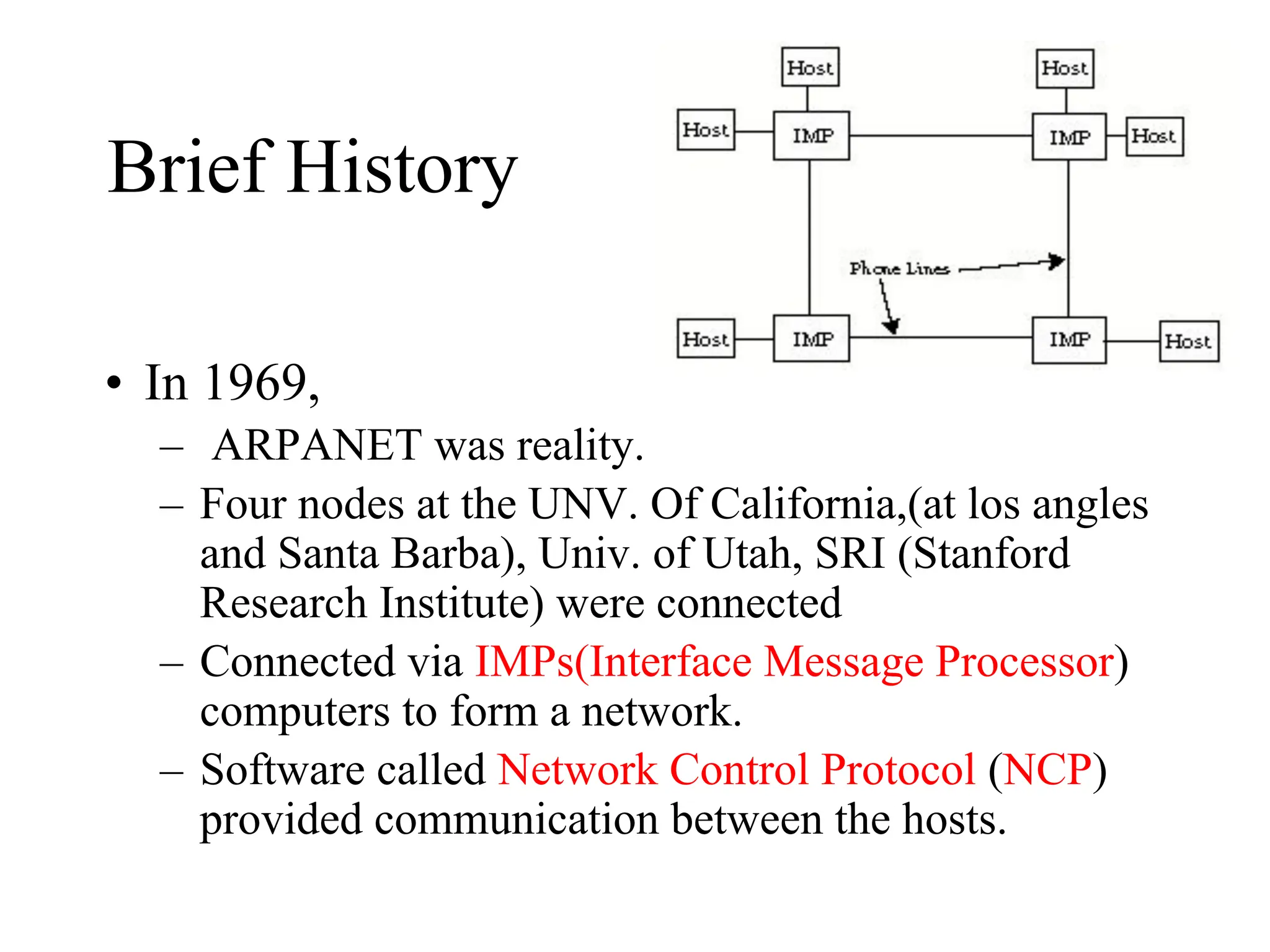 Brief History

Host
Host
Host
IMP
IMP
Host
Phone Lines
Host
IMP
IMP
Host

• In 1969,
– ARPANET was reality.
– Four nodes at the UNV. Of California,(at los angles and Santa Barba), Univ. of Utah, SRI (Stanford Research Institute) were connected
– Connected via IMPs(Interface Message Processor) computers to form a network.
– Software called Network Control Protocol (NCP) provided communication between the hosts.